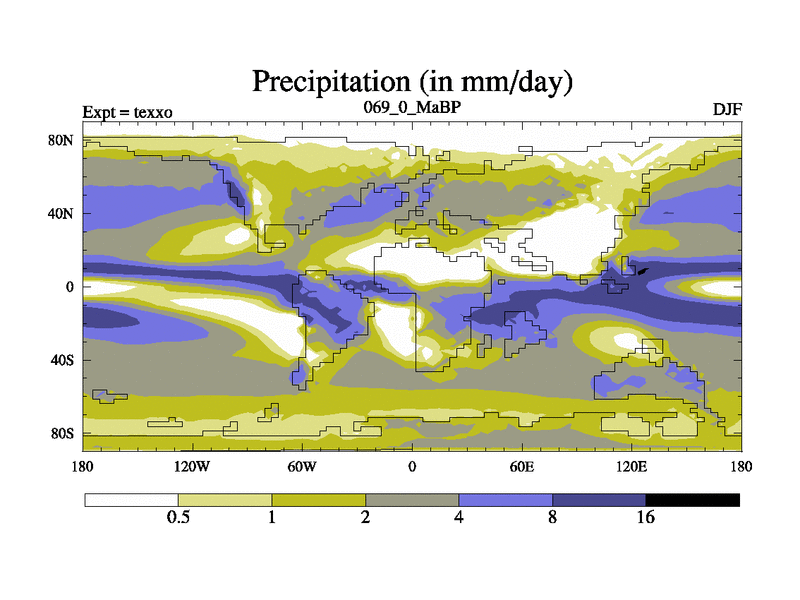 Precipitation (in mm/day)

Expt = texxo

069_0_MaBP

DJF

80N
40N
0
40S
80S

180 120W 60W 0 60E 120E 180

0.5 1 2 4 8 16